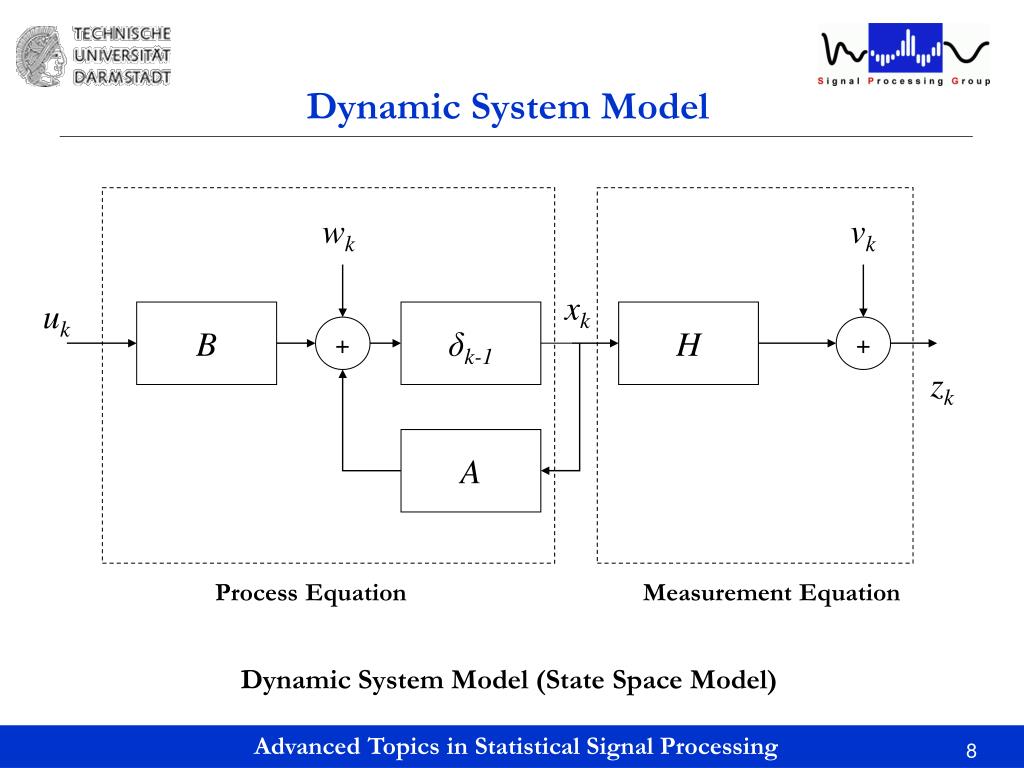 TECHNISCHE UNIVERSITÄT DARMSTADT

Signal Processing Group

Dynamic System Model

$w_k$

$v_k$

$u_k$

$B$

+

$\delta_{k-1}$

$x_k$

$H$

+

$z_k$

$A$

Process Equation

Measurement Equation

Dynamic System Model (State Space Model)

Advanced Topics in Statistical Signal Processing

8